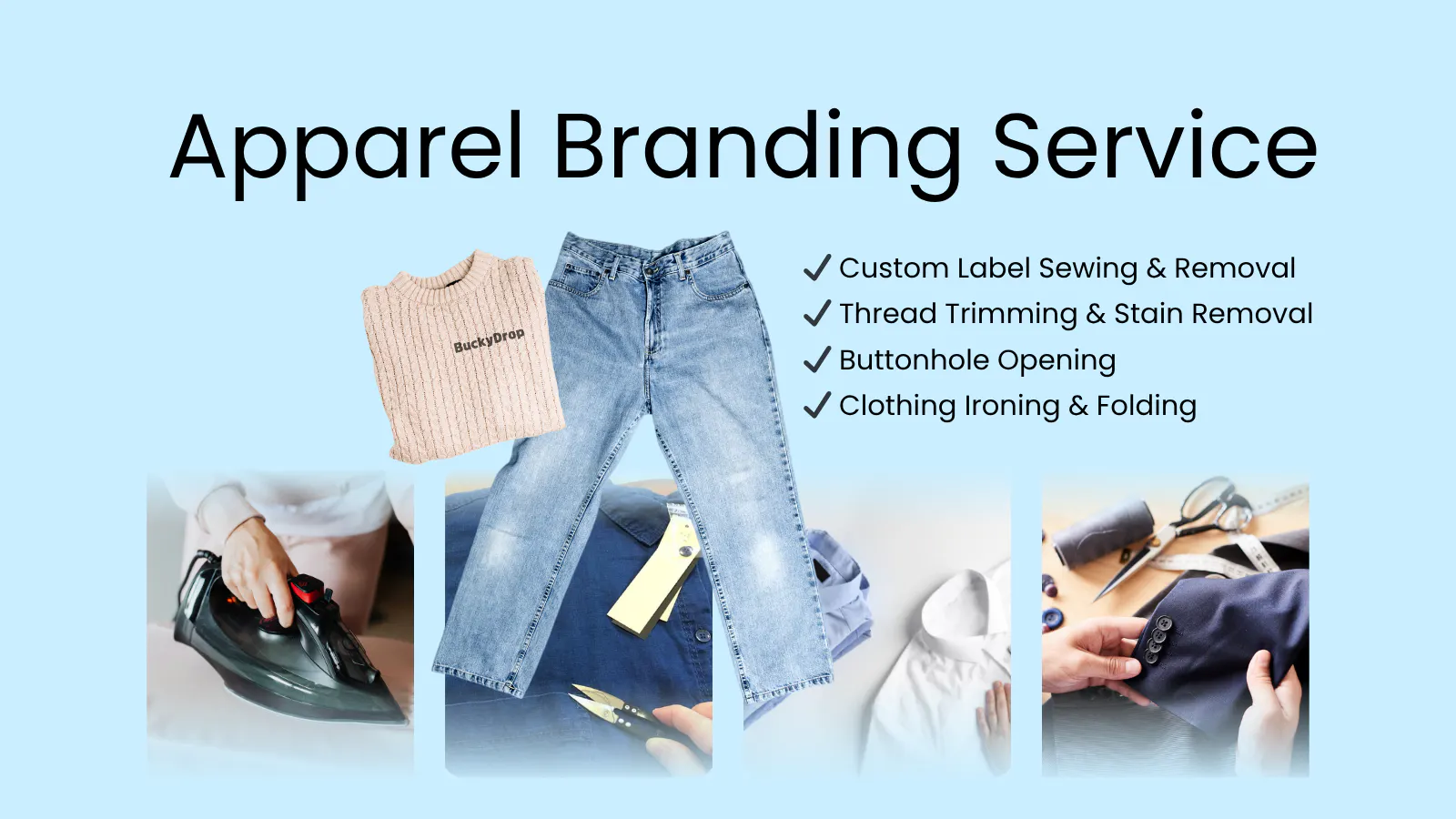 Apparel Branding Service

BuckyDrop

✓ Custom Label Sewing & Removal
✓ Thread Trimming & Stain Removal
✓ Buttonhole Opening
✓ Clothing Ironing & Folding